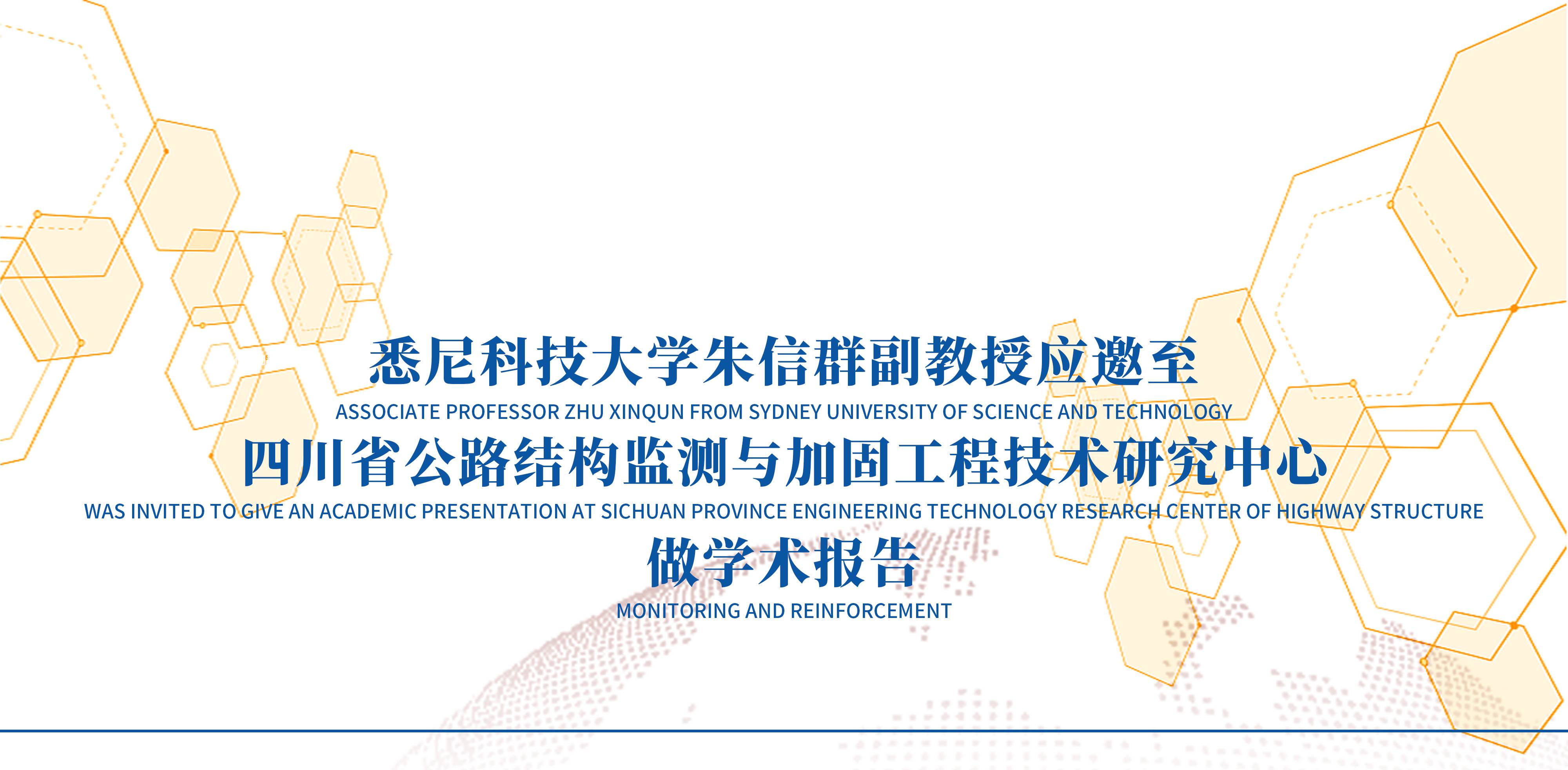 悉尼科技大学朱信群副教授应邀至

ASSOCIATE PROFESSOR ZHU XINQUN FROM SYDNEY UNIVERSITY OF SCIENCE AND TECHNOLOGY

四川省公路结构监测与加固工程技术研究中心

WAS INVITED TO GIVE AN ACADEMIC PRESENTATION AT SICHUAN PROVINCE ENGINEERING TECHNOLOGY RESEARCH CENTER OF HIGHWAY STRUCTURE

做学术报告

MONITORING AND REINFORCEMENT